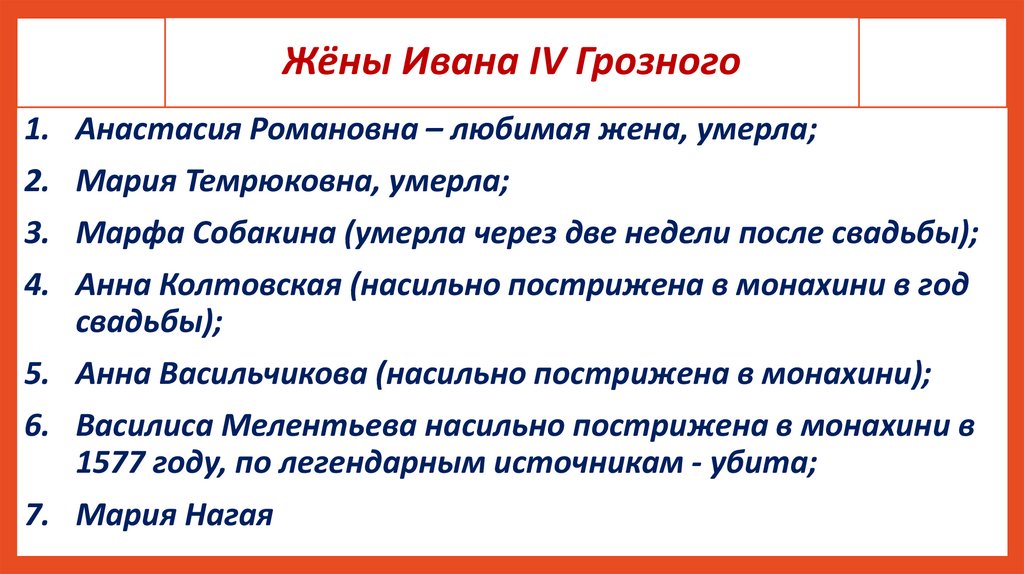 Жёны Ивана IV Грозного

1. Анастасия Романовна – любимая жена, умерла;
2. Мария Темрюковна, умерла;
3. Марфа Собакина (умерла через две недели после свадьбы);
4. Анна Колтовская (насильно пострижена в монахини в год свадьбы);
5. Анна Васильчикова (насильно пострижена в монахини);
6. Василиса Мелентьева насильно пострижена в монахини в 1577 году, по легендарным источникам - убита;
7. Мария Нагая